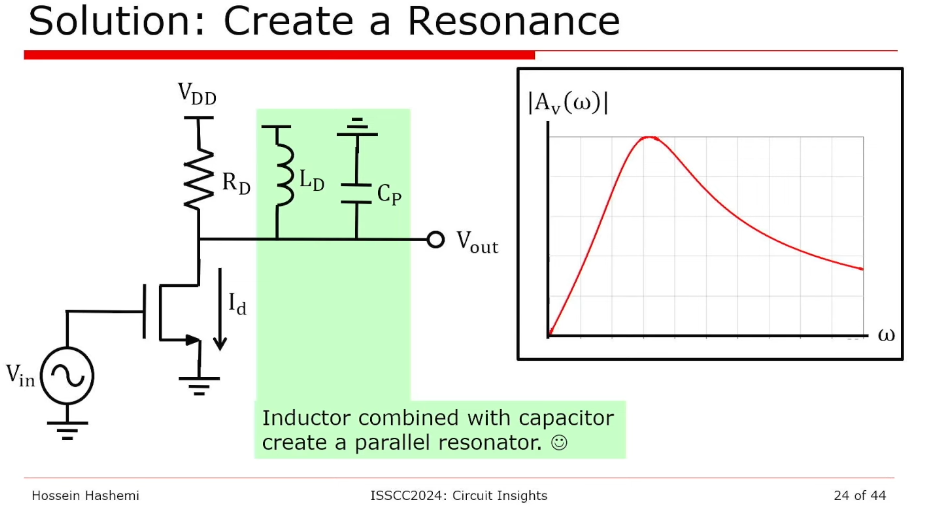 Solution: Create a Resonance

$V_{DD}$

$R_D$

$L_D$

$C_P$

$V_{out}$

$I_d$

$V_{in}$

$|A_v(\omega)|$

$\omega$

Inductor combined with capacitor create a parallel resonator. ☺

Hossein Hashemi

ISSCC2024: Circuit Insights

24 of 44